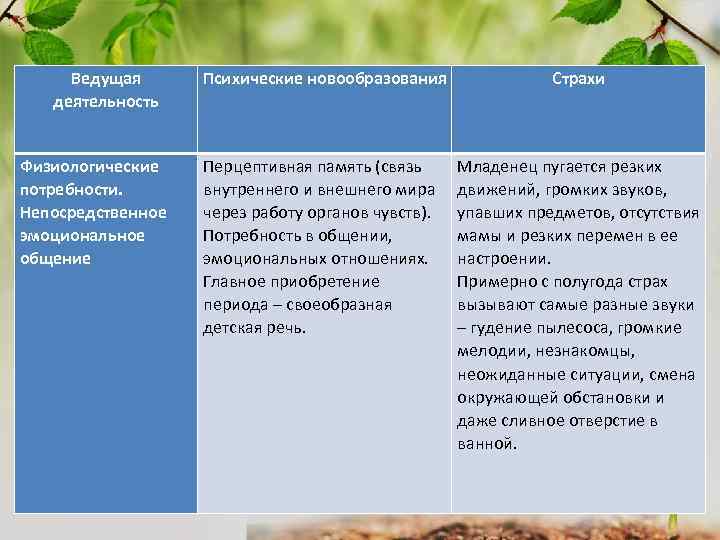 | Ведущая деятельность | Психические новообразования | Страхи |
|---|---|---|
| Физиологические потребности. Непосредственное эмоциональное общение | Перцептивная память (связь внутреннего и внешнего мира через работу органов чувств). Потребность в общении, эмоциональных отношениях. Главное приобретение периода – своеобразная детская речь. | Младенец пугается резких движений, громких звуков, упавших предметов, отсутствия мамы и резких перемен в ее настроении. Примерно с полугода страх вызывают самые разные звуки – гудение пылесоса, громкие мелодии, незнакомцы, неожиданные ситуации, смена окружающей обстановки и даже сливное отверстие в ванной. |